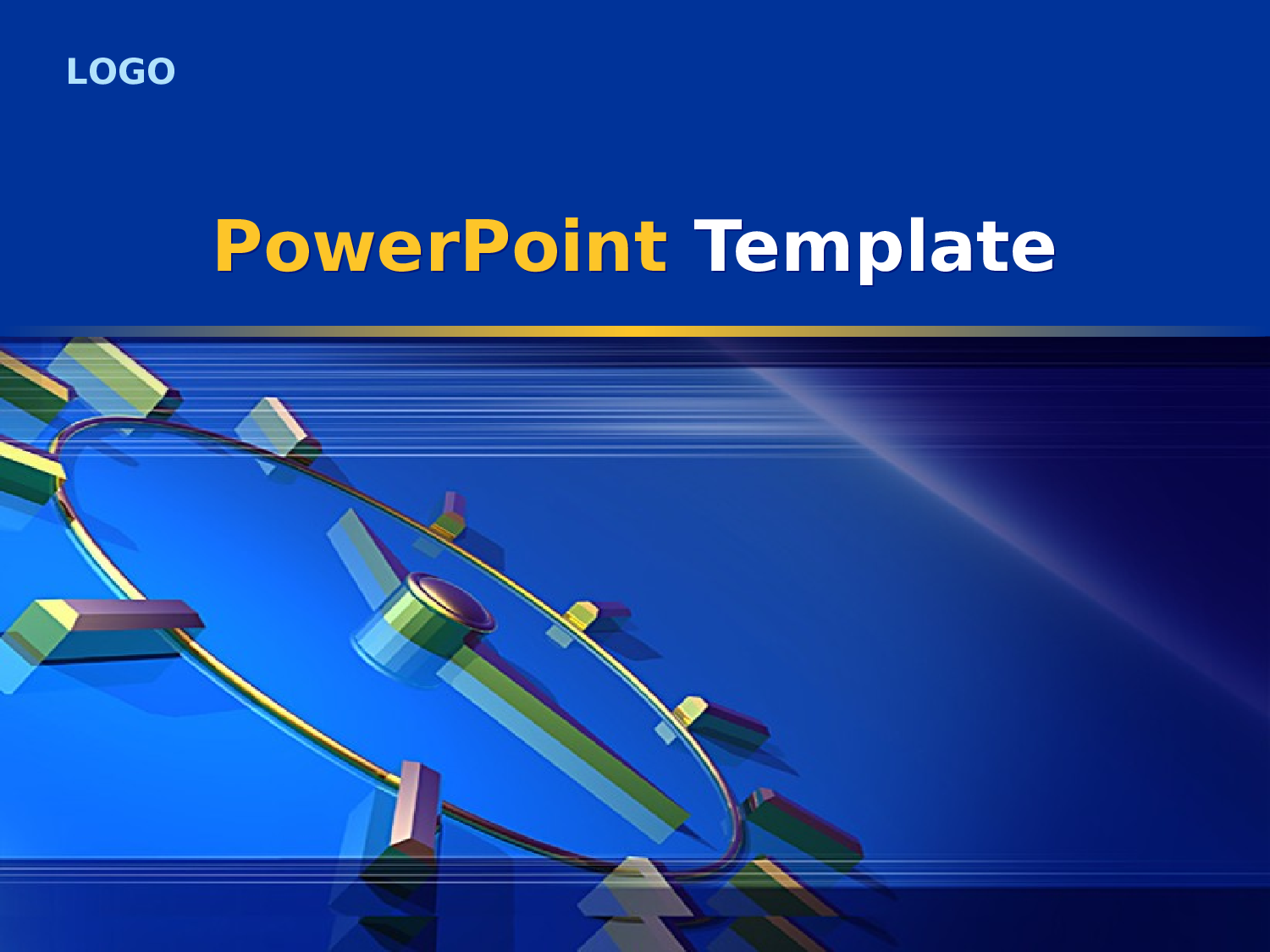 LOGO

PowerPoint Template